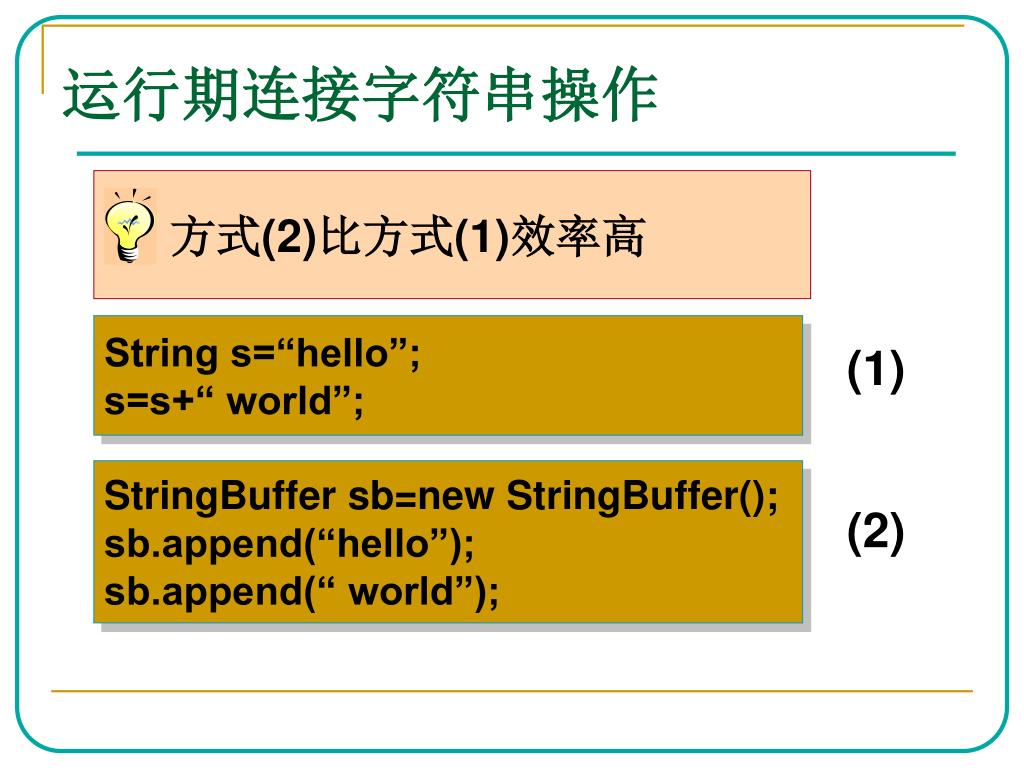 运行期连接字符串操作

方式(2)比方式(1)效率高

String s=“hello”;
s=s+“ world”;

(1)

StringBuffer sb=new StringBuffer();
sb.append(“hello”);
sb.append(“ world”);

(2)